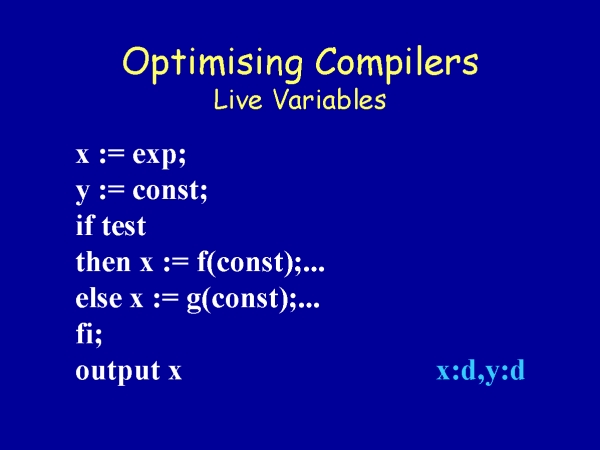 Optimising Compilers
Live Variables

x := exp;
y := const;
if test
then x := f(const);...
else x := g(const);...
fi;
output x

x:d,y:d